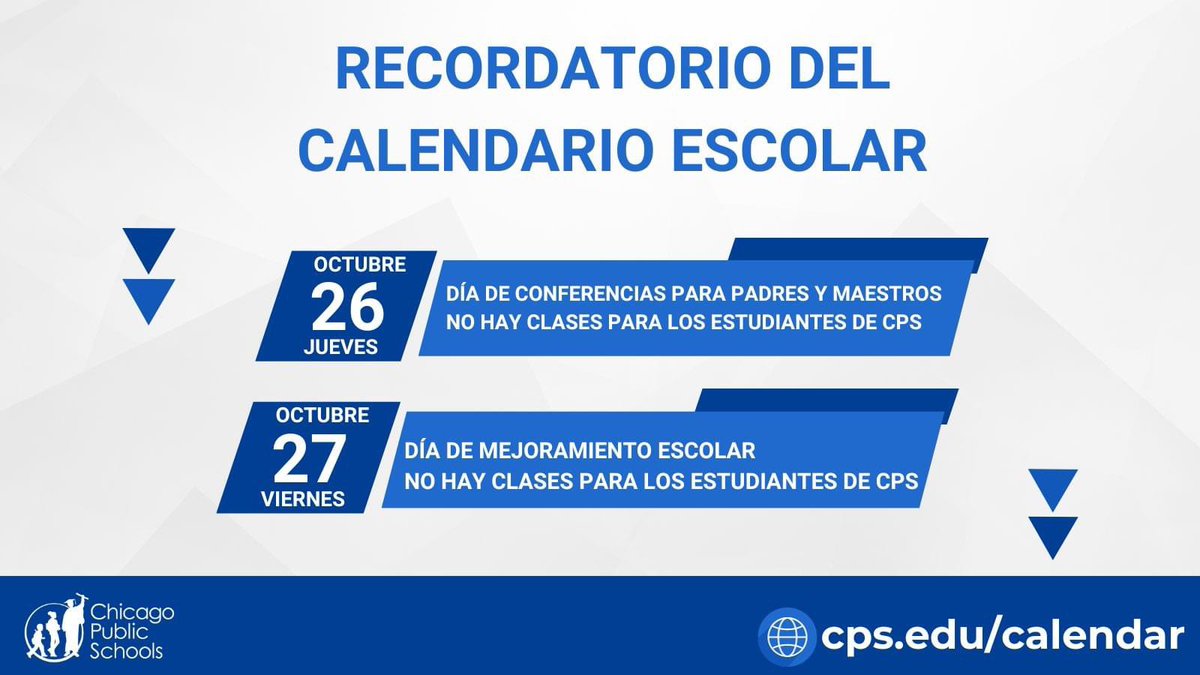 RECORDATORIO DEL CALENDARIO ESCOLAR

OCTUBRE
26
JUEVES

DÍA DE CONFERENCIAS PARA PADRES Y MAESTROS
NO HAY CLASES PARA LOS ESTUDIANTES DE CPS

OCTUBRE
27
VIERNES

DÍA DE MEJORAMIENTO ESCOLAR
NO HAY CLASES PARA LOS ESTUDIANTES DE CPS

Chicago Public Schools

cps.edu/calendar